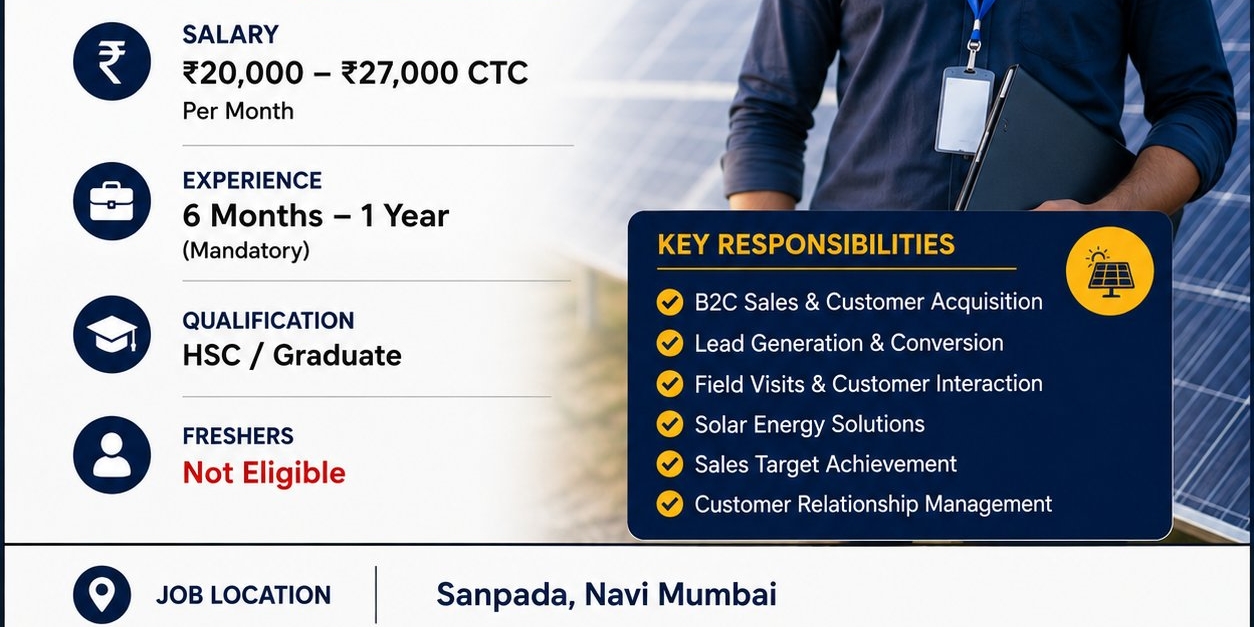 SALARY
₹20,000 – ₹27,000 CTC
Per Month

EXPERIENCE
6 Months – 1 Year
(Mandatory)

QUALIFICATION
HSC / Graduate

FRESHERS
Not Eligible

KEY RESPONSIBILITIES
B2C Sales & Customer Acquisition
Lead Generation & Conversion
Field Visits & Customer Interaction
Solar Energy Solutions
Sales Target Achievement
Customer Relationship Management

JOB LOCATION
Sanpada, Navi Mumbai